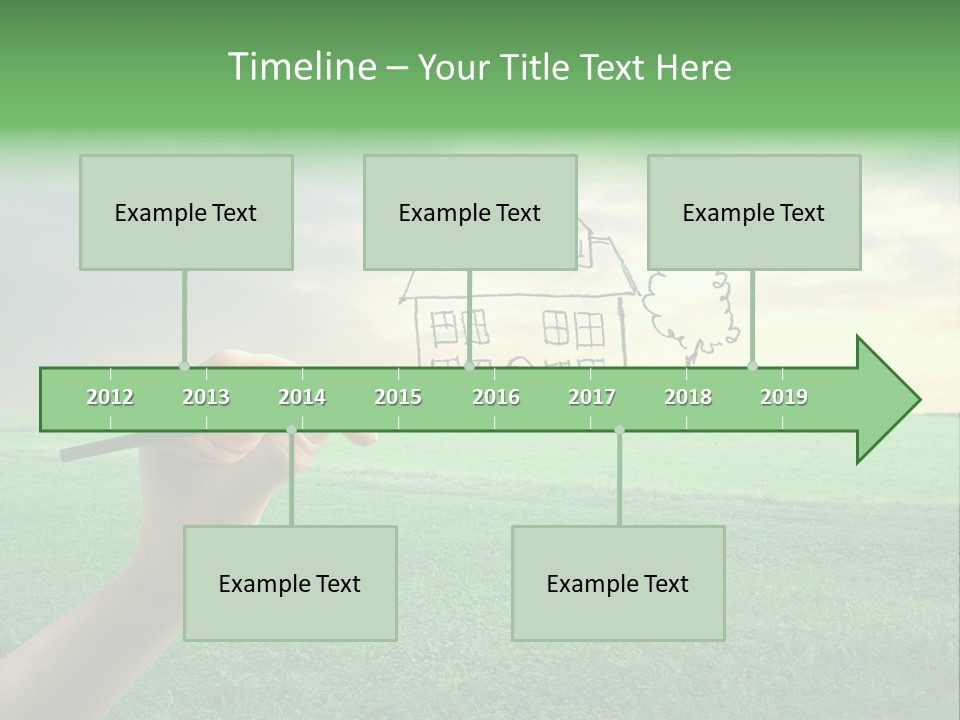 Timeline – Your Title Text Here

Example Text

Example Text

Example Text

2012 2013 2014 2015 2016 2017 2018 2019

Example Text

Example Text